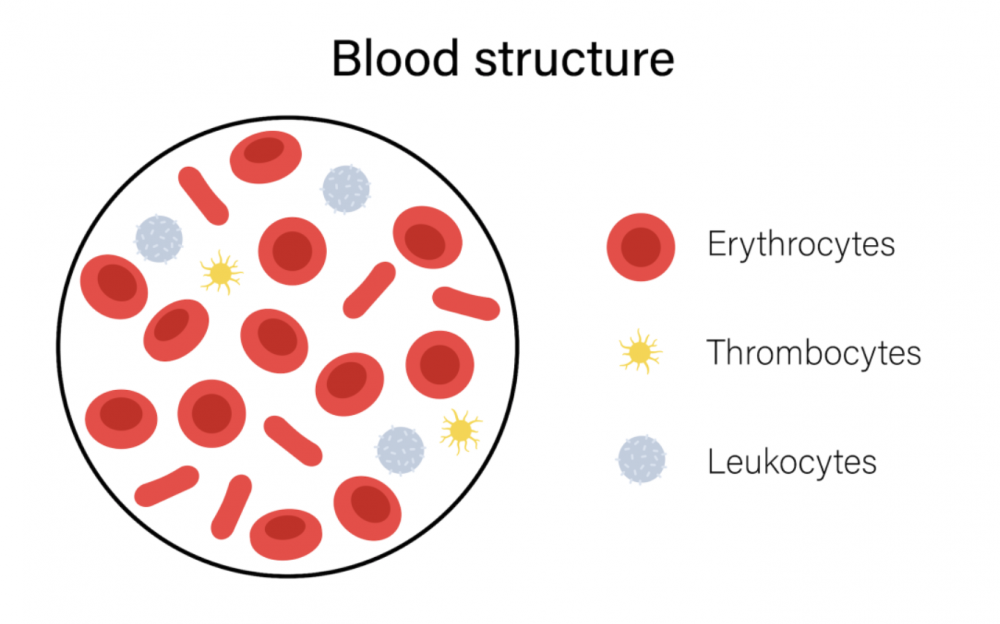 Blood structure

Erythrocytes

Thrombocytes

Leukocytes